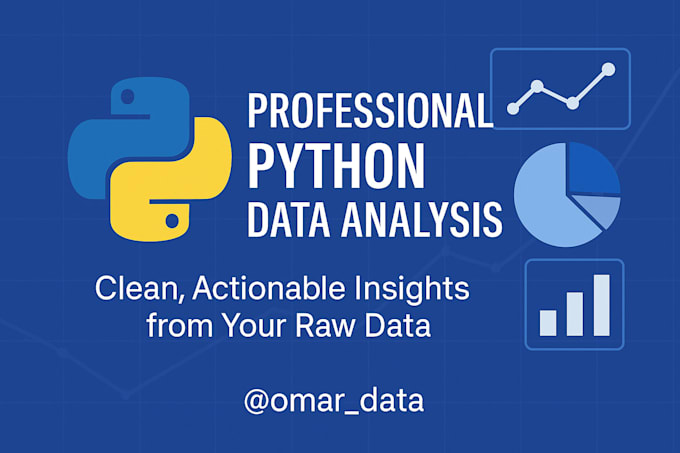 PROFESSIONAL
PYTHON
DATA ANALYSIS

Clean, Actionable Insights from Your Raw Data

@omar_data